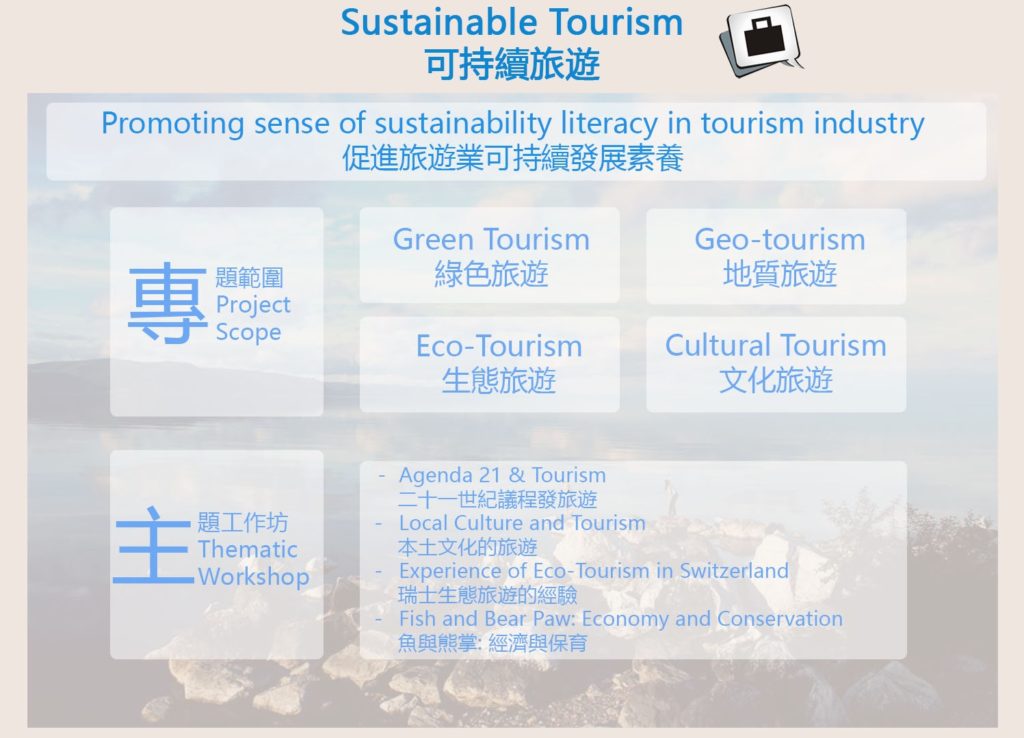 Sustainable Tourism
可持續旅遊

Promoting sense of sustainability literacy in tourism industry
促進旅遊業可持續發展素養

專題範圍
Project Scope

Green Tourism
綠色旅遊

Geo-tourism
地質旅遊

Eco-Tourism
生態旅遊

Cultural Tourism
文化旅遊

主題工作坊
Thematic Workshop

- Agenda 21 & Tourism
二十一世紀議程發旅遊
- Local Culture and Tourism
本土文化的旅遊
- Experience of Eco-Tourism in Switzerland
瑞士生態旅遊的經驗
- Fish and Bear Paw: Economy and Conservation
魚與熊掌: 經濟與保育